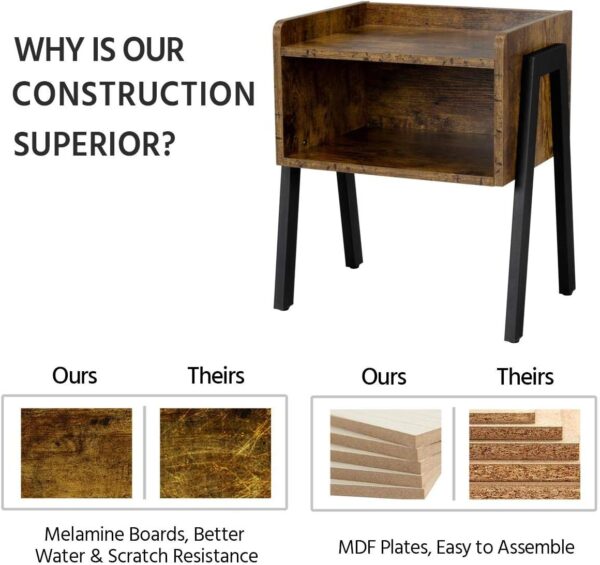 WHY IS OUR CONSTRUCTION SUPERIOR?

Ours

Theirs

Melamine Boards, Better Water & Scratch Resistance

Ours

Theirs

MDF Plates, Easy to Assemble